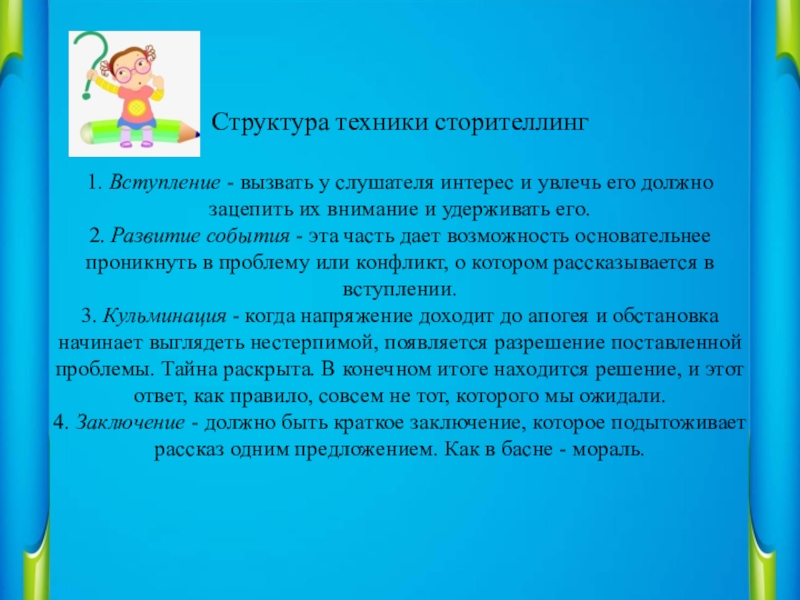 Структура техники сторителлинг

1. Вступление - вызвать у слушателя интерес и увлечь его должно зацепить их внимание и удерживать его.
2. Развитие события - эта часть дает возможность основательнее проникнуть в проблему или конфликт, о котором рассказывается в вступлении.
3. Кульминация - когда напряжение доходит до апогея и обстановка начинает выглядеть нестерпимой, появляется разрешение поставленной проблемы. Тайна раскрыта. В конечном итоге находится решение, и этот ответ, как правило, совсем не тот, которого мы ожидали.
4. Заключение - должно быть краткое заключение, которое подытоживает рассказ одним предложением. Как в басне - мораль.